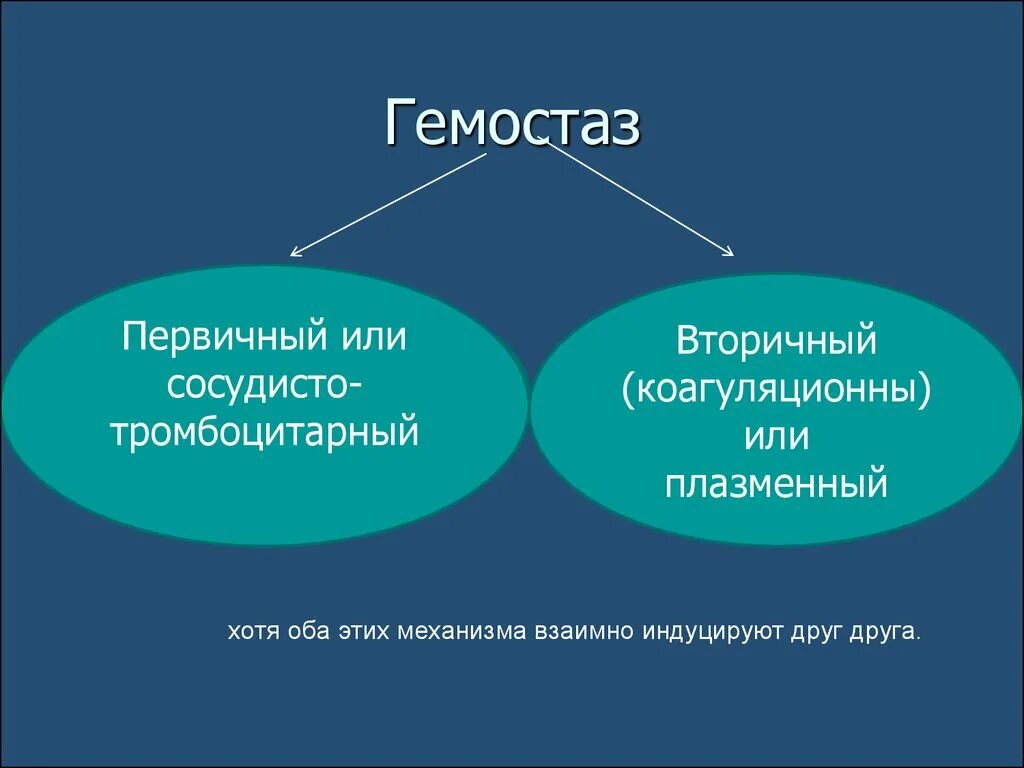 Гемостаз

Первичный или сосудисто-тромбоцитарный

Вторичный (коагуляционны) или плазменный

хотя оба этих механизма взаимно индуцируют друг друга.